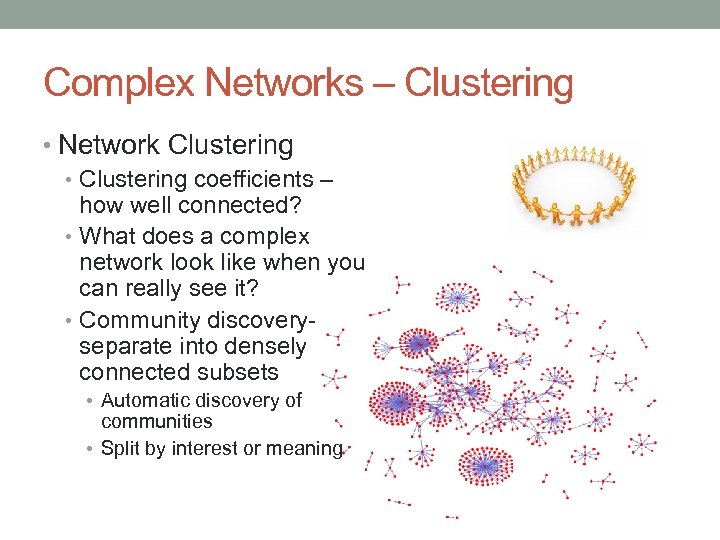 Complex Networks – Clustering

• Network Clustering
• Clustering coefficients – how well connected?
• What does a complex network look like when you can really see it?
• Community discovery- separate into densely connected subsets
• Automatic discovery of communities
• Split by interest or meaning